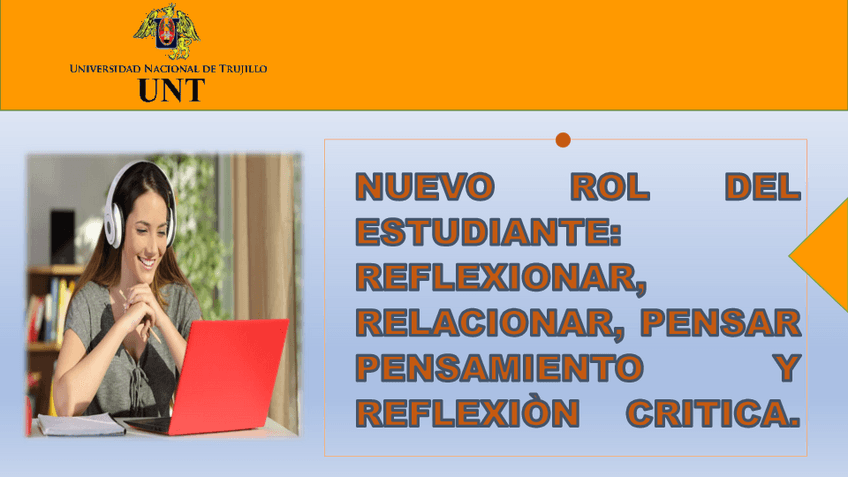 UNIVERSIDAD NACIONAL DE TRUJILLO
UNT

NUEVO ROL DEL ESTUDIANTE: REFLEXIONAR, RELACIONAR, PENSAR PENSAMIENTO Y REFLEXIÒN CRITICA.